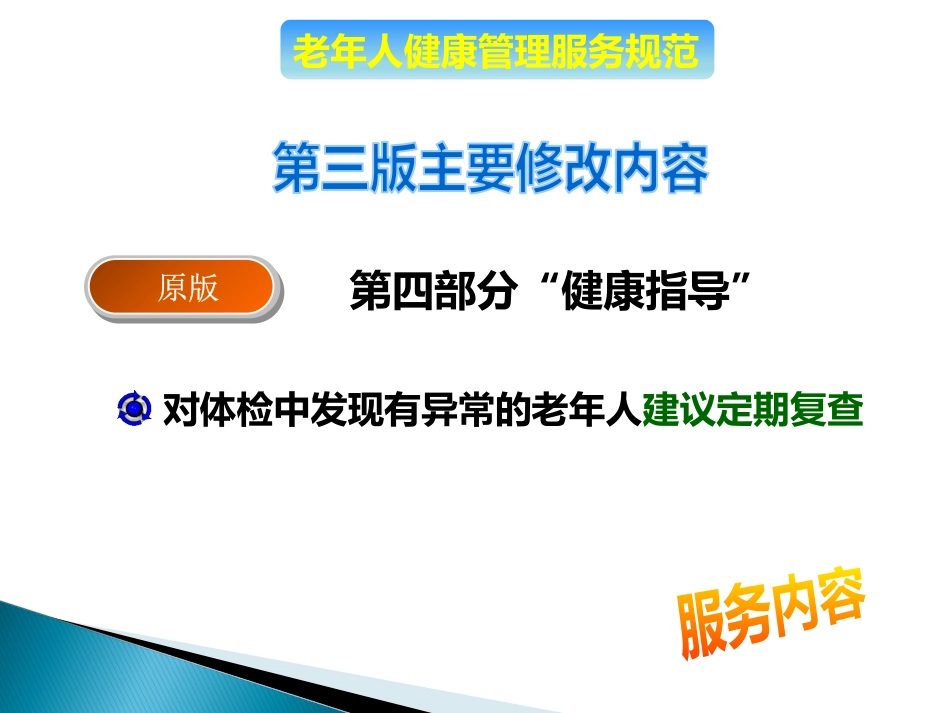 老年人健康管理服务规范

第三版主要修改内容

原版

第四部分“健康指导”

对体检中发现有异常的老年人建议定期复查

服务内容